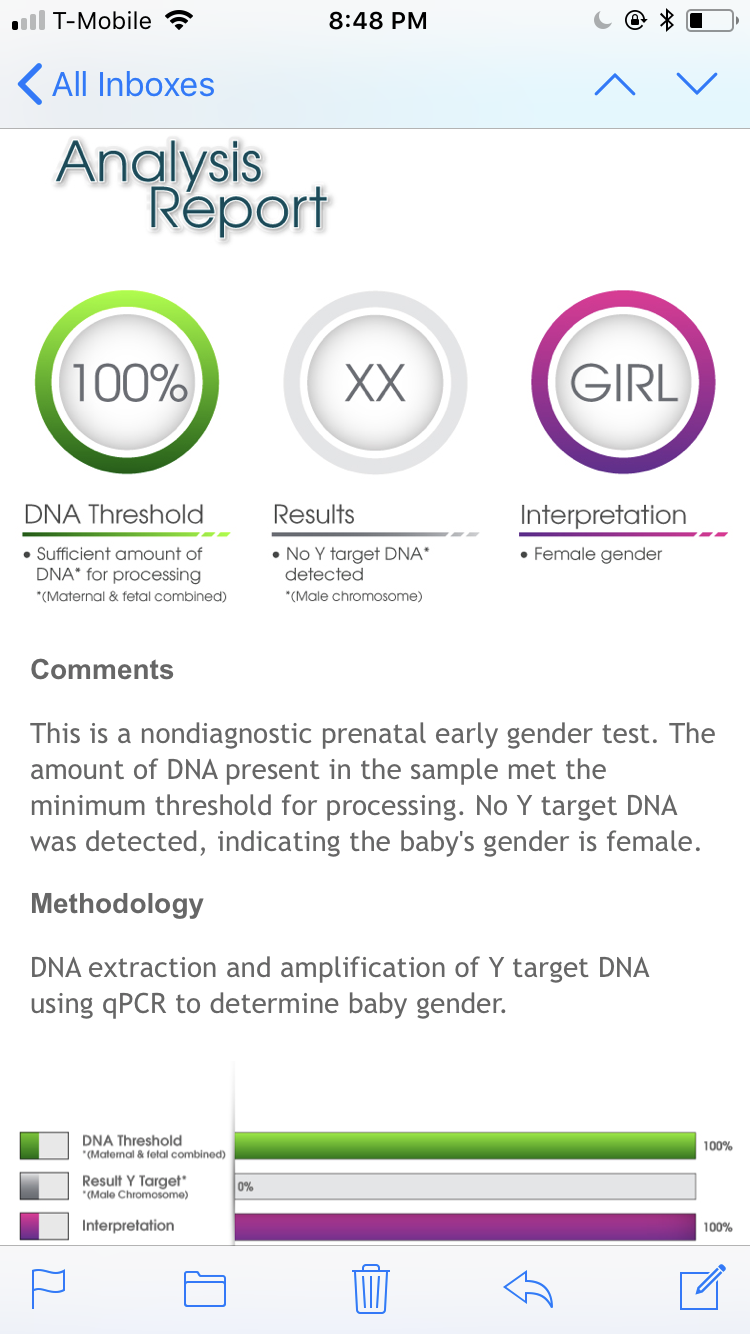 T-Mobile 8:48 PM

All Inboxes

Analysis Report

100%

XX

GIRL

DNA Threshold
• Sufficient amount of DNA* for processing
*(Maternal & fetal combined)

Results
• No Y target DNA* detected
*(Male chromosome)

Interpretation
• Female gender

Comments

This is a nondiagnostic prenatal early gender test. The amount of DNA present in the sample met the minimum threshold for processing. No Y target DNA was detected, indicating the baby's gender is female.

Methodology

DNA extraction and amplification of Y target DNA using qPCR to determine baby gender.

DNA Threshold
*(Maternal & fetal combined)
100%

Result Y Target*
*(Male Chromosome)
0%

Interpretation
100%